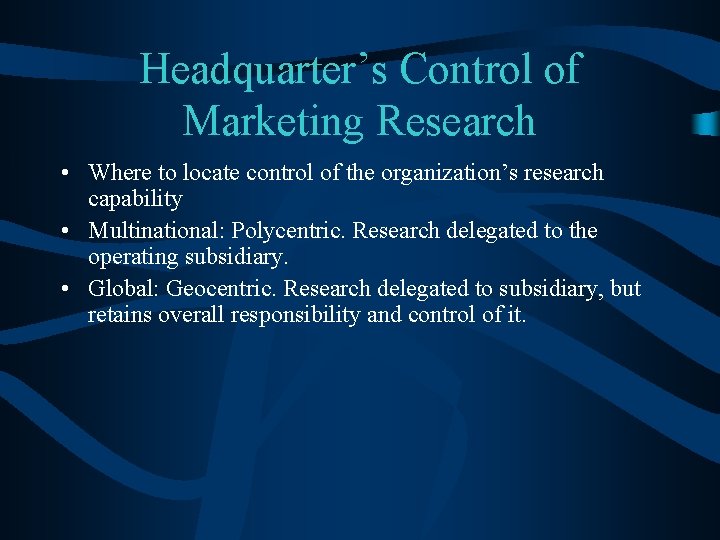 Headquarter's Control of Marketing Research

• Where to locate control of the organization's research capability
• Multinational: Polycentric. Research delegated to the operating subsidiary.
• Global: Geocentric. Research delegated to subsidiary, but retains overall responsibility and control of it.